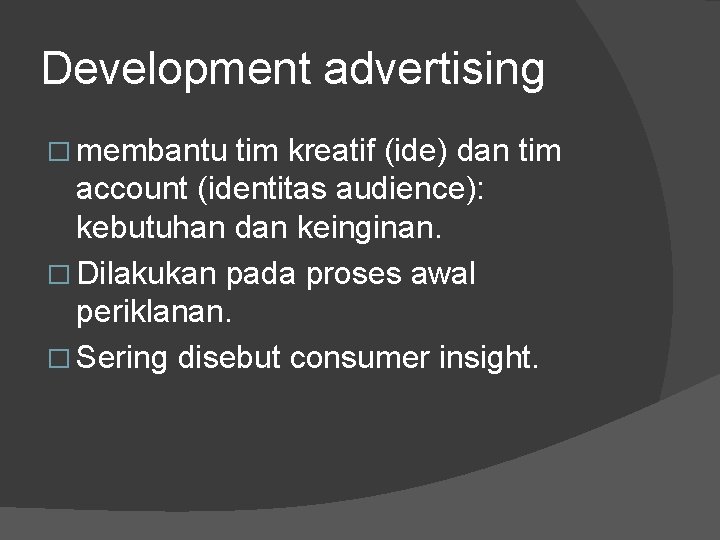 Development advertising

□ membantu tim kreatif (ide) dan tim account (identitas audience): kebutuhan dan keinginan.

□ Dilakukan pada proses awal periklanan.

□ Sering disebut consumer insight.